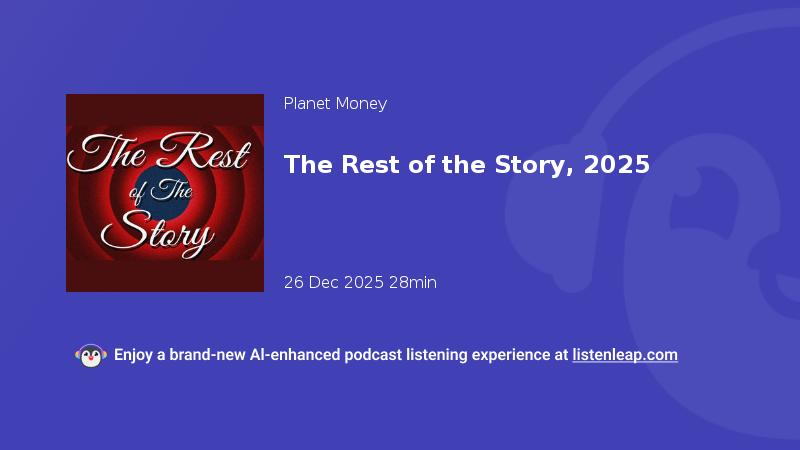 The Rest of The Story

Planet Money

The Rest of the Story, 2025

26 Dec 2025 28min

Enjoy a brand-new AI-enhanced podcast listening experience at listenleap.com